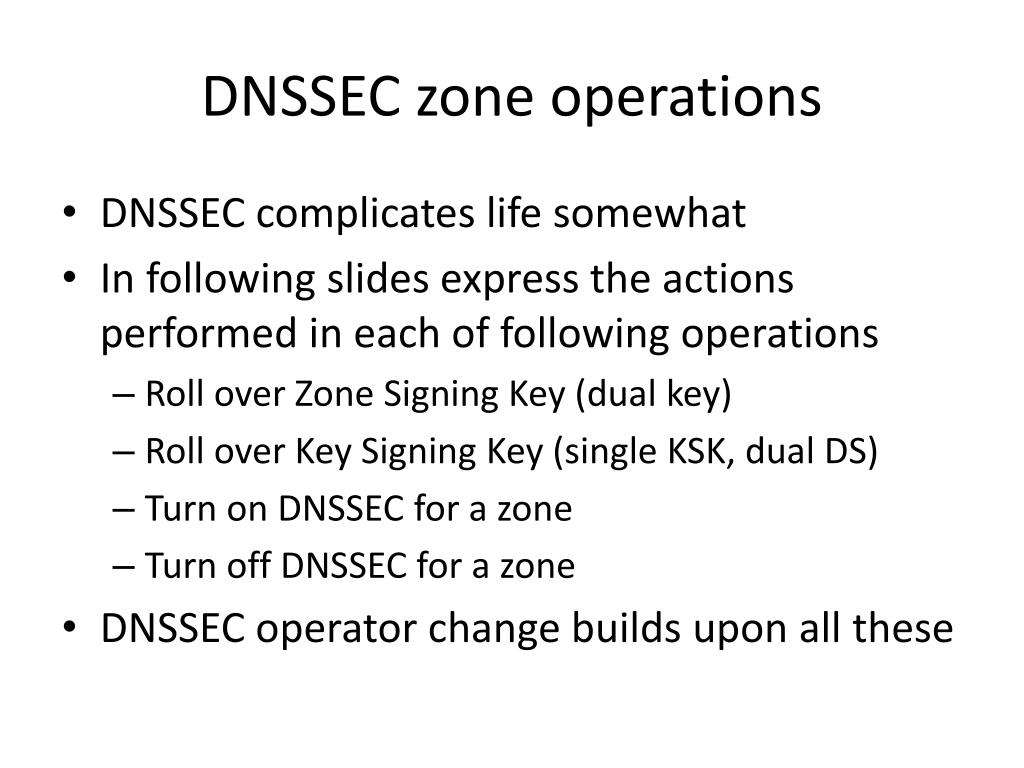 DNSSEC zone operations

• DNSSEC complicates life somewhat
• In following slides express the actions performed in each of following operations
– Roll over Zone Signing Key (dual key)
– Roll over Key Signing Key (single KSK, dual DS)
– Turn on DNSSEC for a zone
– Turn off DNSSEC for a zone
• DNSSEC operator change builds upon all these